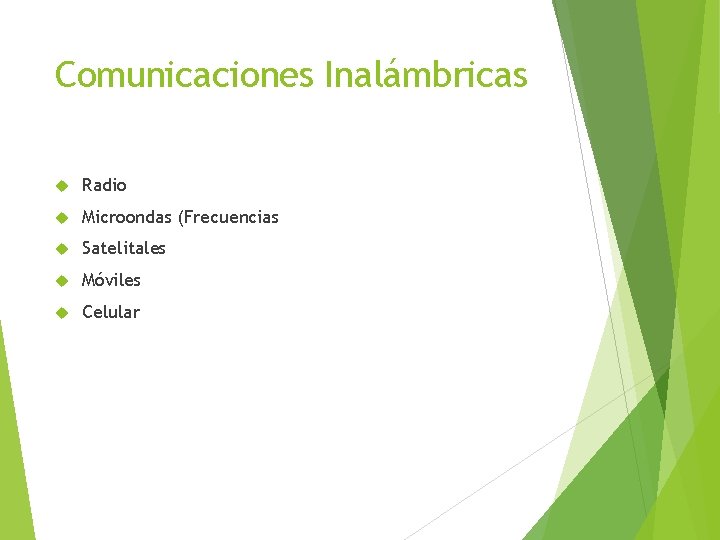 Comunicaciones Inalámbricas

Radio
Microondas (Frecuencias
Satelitales
Móviles
Celular